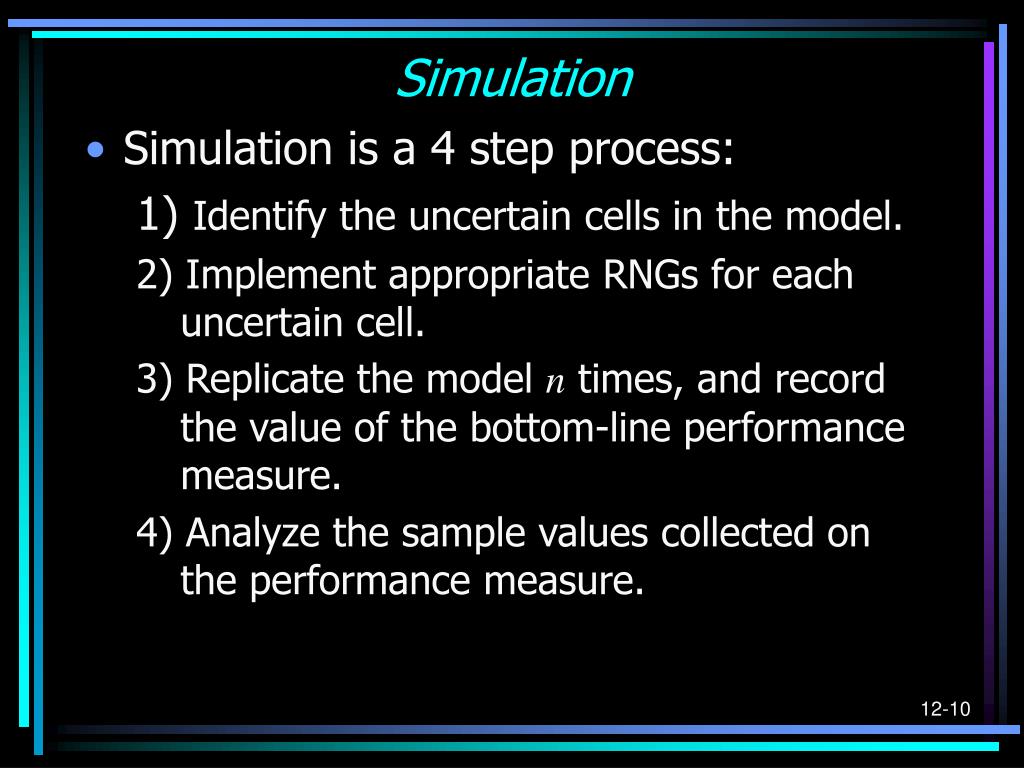 Simulation

• Simulation is a 4 step process:

1) Identify the uncertain cells in the model.

2) Implement appropriate RNGs for each uncertain cell.

3) Replicate the model $n$ times, and record the value of the bottom-line performance measure.

4) Analyze the sample values collected on the performance measure.

12-10